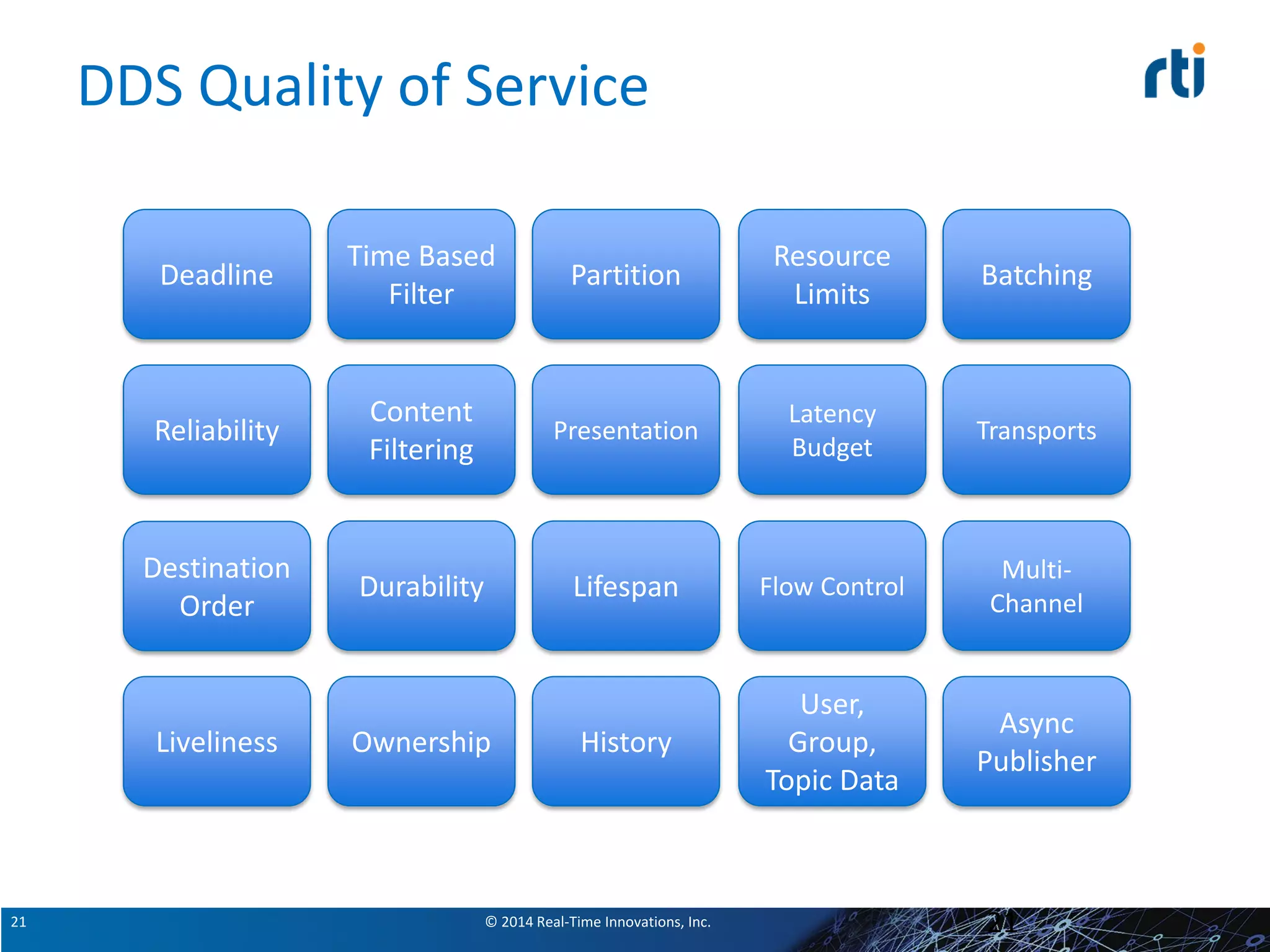 DDS Quality of Service

rti

Deadline

Time Based Filter

Partition

Resource Limits

Batching

Reliability

Content Filtering

Presentation

Latency Budget

Transports

Destination Order

Durability

Lifespan

Flow Control

Multi-Channel

Liveliness

Ownership

History

User, Group, Topic Data

Async Publisher

21

© 2014 Real-Time Innovations, Inc.

21